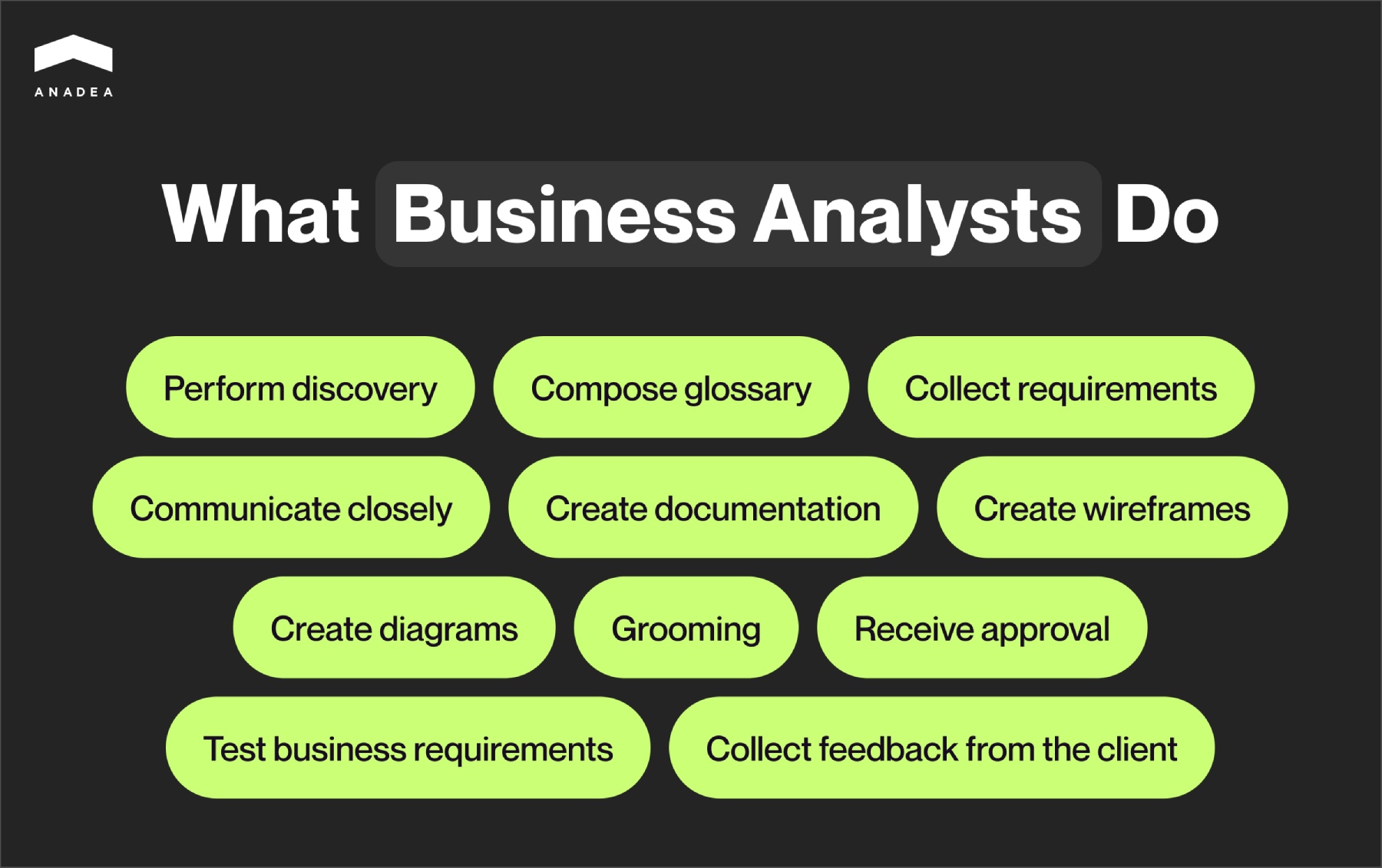 ANADEA

What Business Analysts Do

Perform discovery

Compose glossary

Collect requirements

Communicate closely

Create documentation

Create wireframes

Create diagrams

Grooming

Receive approval

Test business requirements

Collect feedback from the client